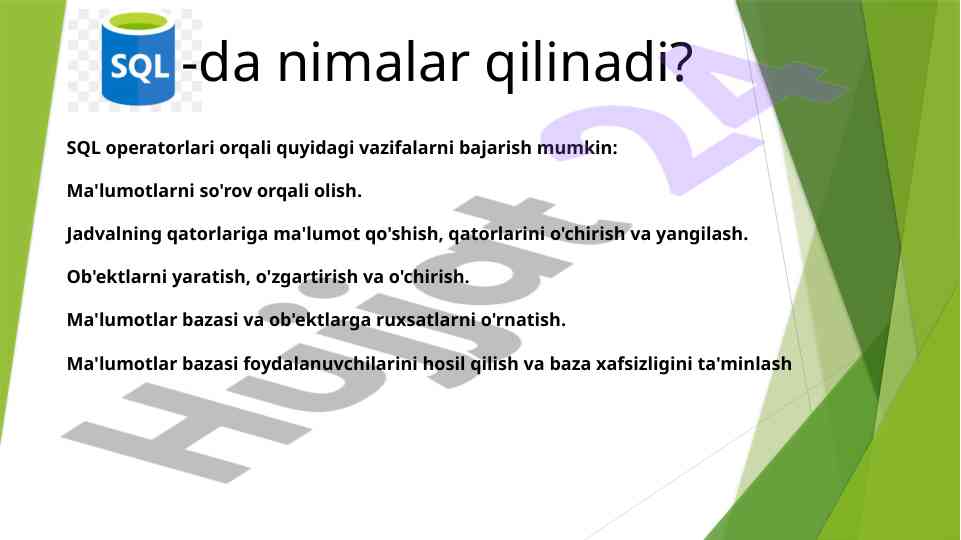 SQL -da nimalar qilinadi?

SQL operatorlari orqali quyidagi vazifalarni bajarish mumkin:

Ma'lumotlarni so'rov orqali olish.

Jadvalning qatorlariga ma'lumot qo'shish, qatorlarini o'chirish va yangilash.

Ob'ektlarni yaratish, o'zgartirish va o'chirish.

Ma'lumotlar bazasi va ob'ektlarga ruxsatlarni o'rnatish.

Ma'lumotlar bazasi foydalanuvchilarini hosil qilish va baza xafsizligini ta'minlash

Hujjat 24